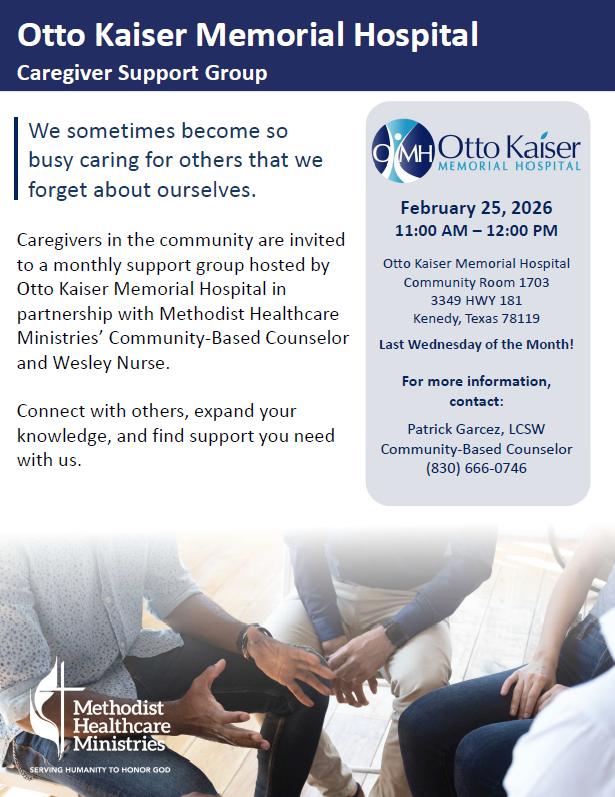 Otto Kaiser Memorial Hospital

Caregiver Support Group

We sometimes become so busy caring for others that we forget about ourselves.

Caregivers in the community are invited to a monthly support group hosted by Otto Kaiser Memorial Hospital in partnership with Methodist Healthcare Ministries' Community-Based Counselor and Wesley Nurse.

Connect with others, expand your knowledge, and find support you need with us.

OKMH Otto Kaiser MEMORIAL HOSPITAL

February 25, 2026
11:00 AM – 12:00 PM

Otto Kaiser Memorial Hospital
Community Room 1703
3349 HWY 181
Kenedy, Texas 78119

Last Wednesday of the Month!

For more information, contact:

Patrick Garcez, LCSW
Community-Based Counselor
(830) 666-0746

Methodist Healthcare Ministries
SERVING HUMANITY TO HONOR GOD